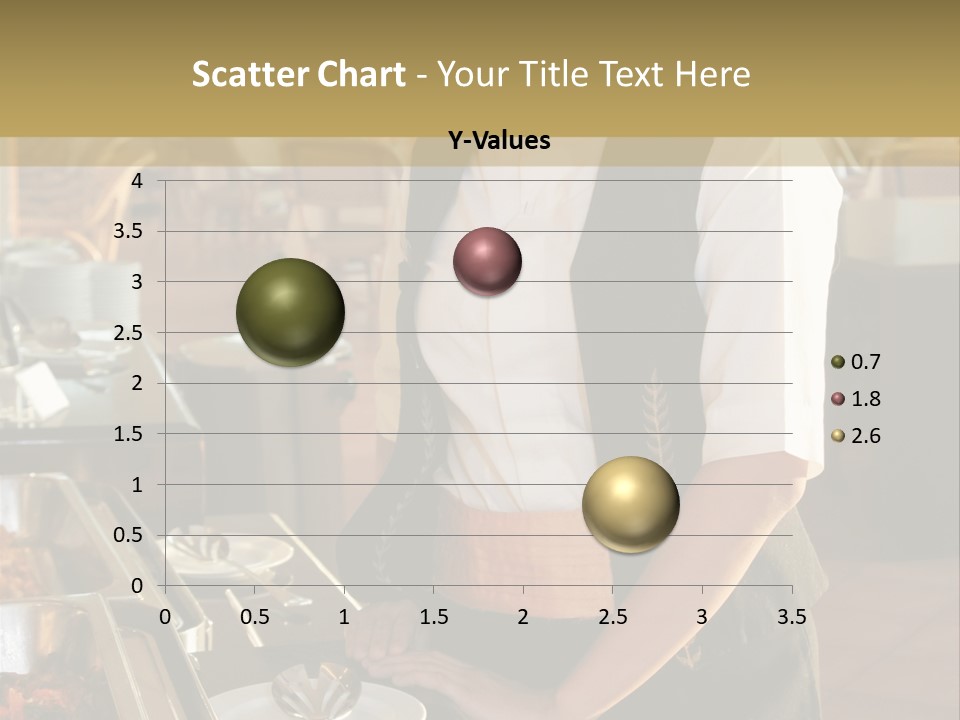 Scatter Chart - Your Title Text Here

Y-Values

4
3.5
3
2.5
2
1.5
1
0.5
0

0 0.5 1 1.5 2 2.5 3 3.5

0.7
1.8
2.6